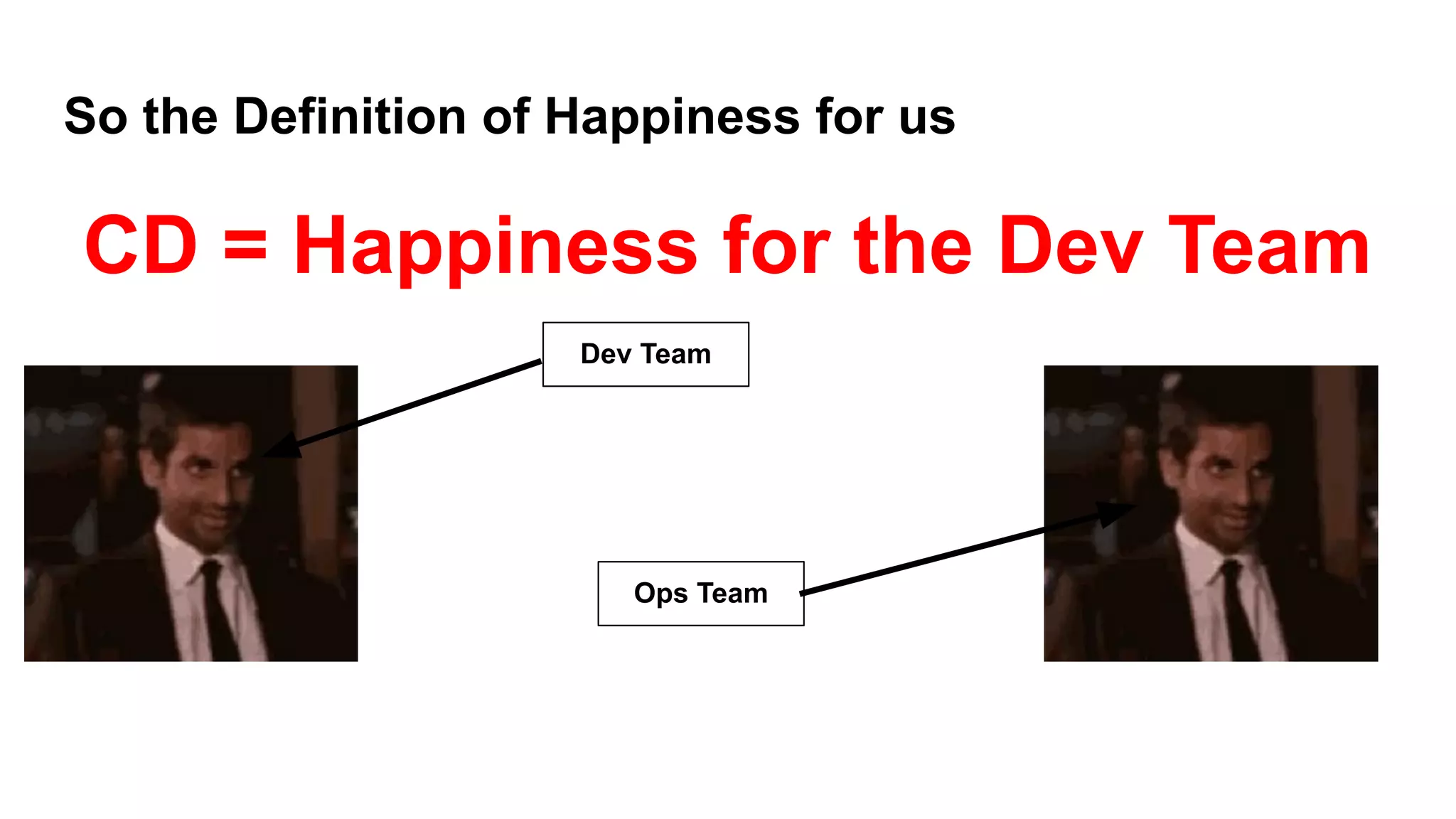 So the Definition of Happiness for us

CD = Happiness for the Dev Team

Dev Team

Ops Team